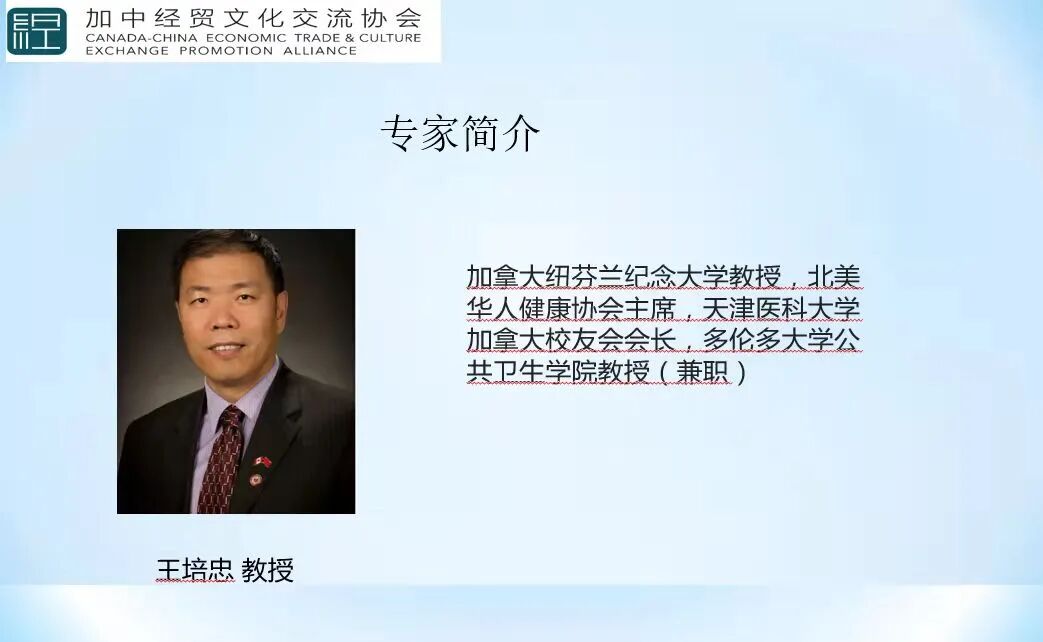 加中经贸文化交流协会
CANADA-CHINA ECONOMIC TRADE & CULTURE
EXCHANGE PROMOTION ALLIANCE

专家简介

加拿大纽芬兰纪念大学教授，北美华人健康协会主席，天津医科大学加拿大校友会会长，多伦多大学公共卫生学院教授（兼职）

王培忠 教授